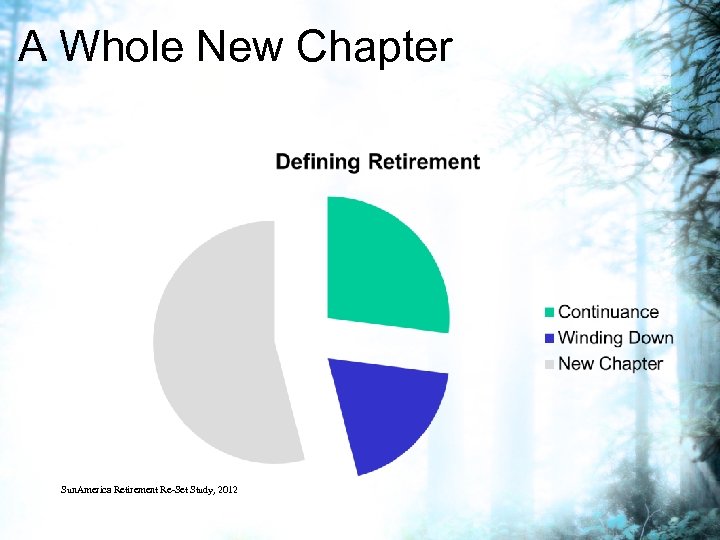 A Whole New Chapter

Defining Retirement

Continuance
Winding Down
New Chapter

SunAmerica Retirement Re-Set Study, 2012